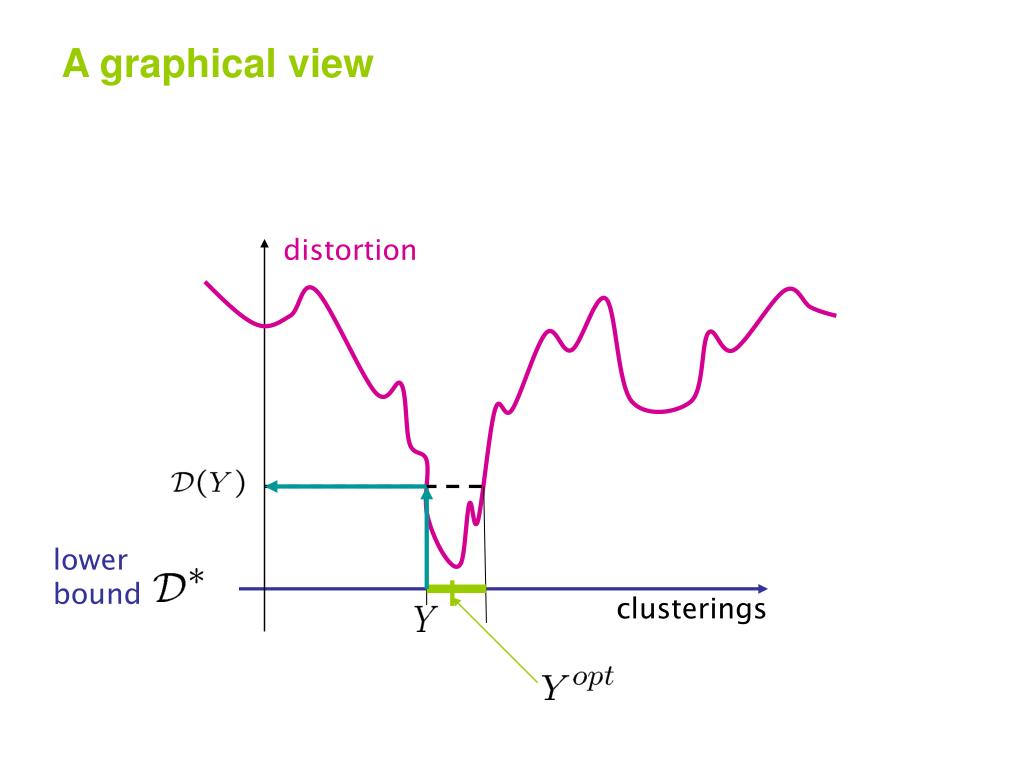 A graphical view

distortion

$\mathcal{D}(Y)$

lower bound $\mathcal{D}^*$

$Y$

clusterings

$Y^{opt}$